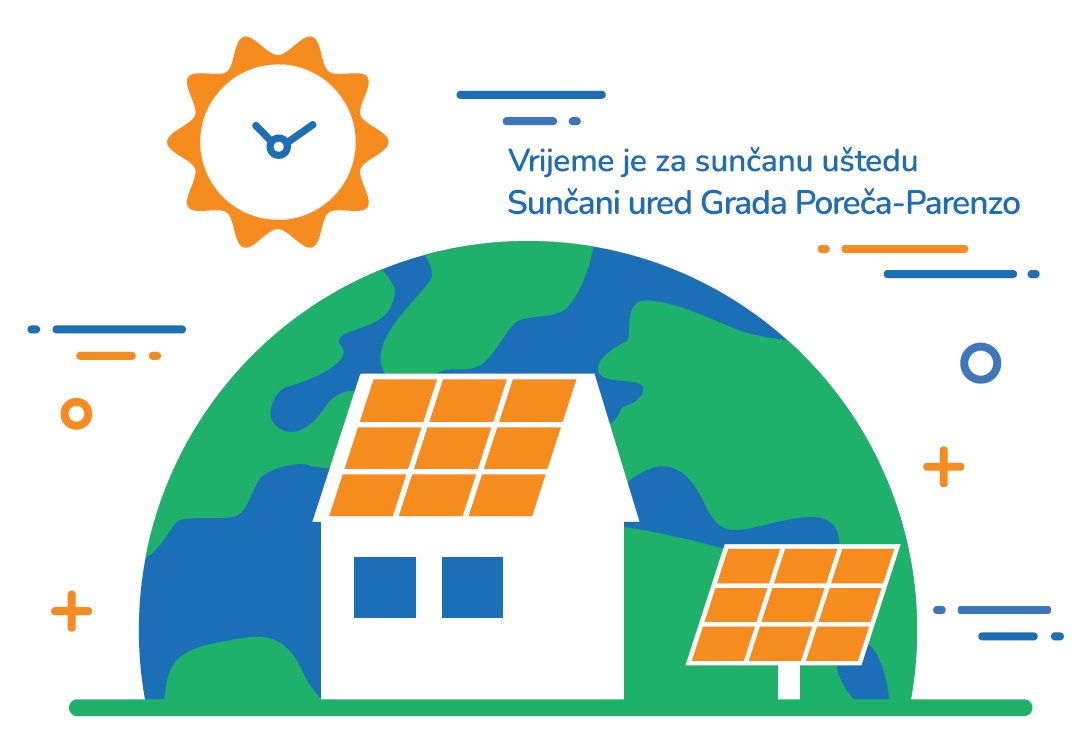 Vrijeme je za sunčanu uštedu
Sunčani ured Grada Poreča-Parenzo